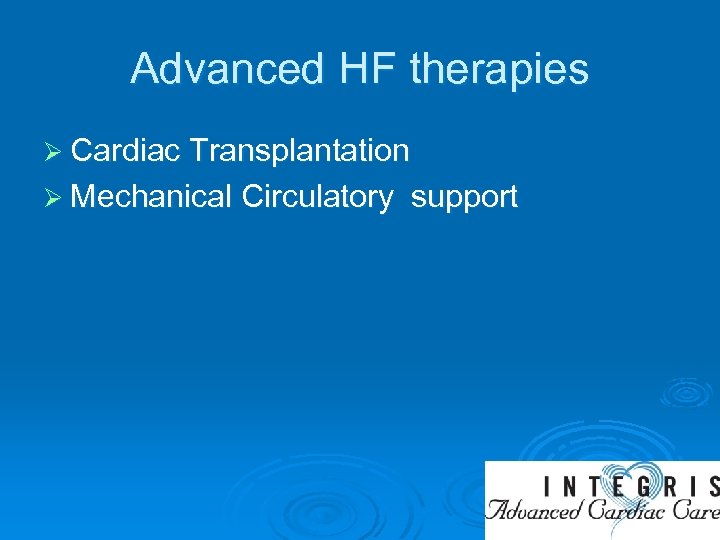 Advanced HF therapies

➢ Cardiac Transplantation
➢ Mechanical Circulatory support

INTEGRIS
Advanced Cardiac Care